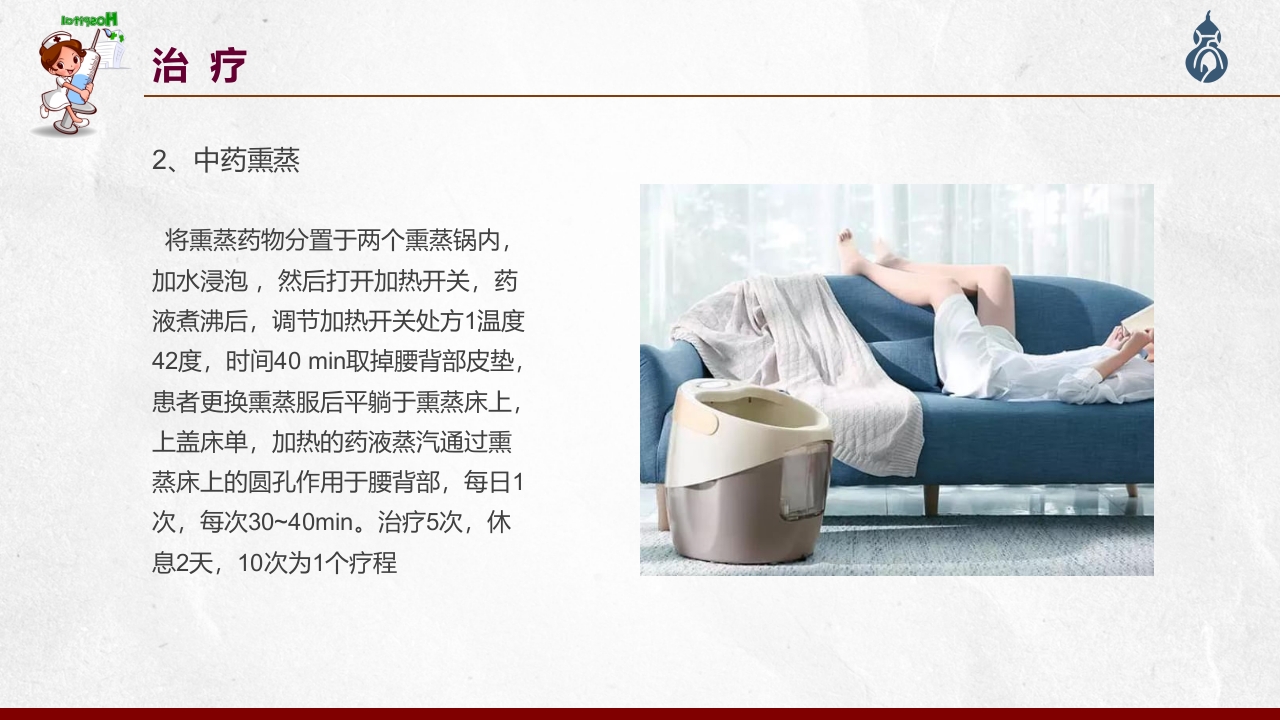 Hospital

治 疗

2、中药熏蒸

将熏蒸药物分置于两个熏蒸锅内，加水浸泡， 然后打开加热开关，药液煮沸后，调节加热开关处方1温度42度，时间40 min取掉腰背部皮垫，患者更换熏蒸服后平躺于熏蒸床上，上盖床单，加热的药液蒸汽通过熏蒸床上的圆孔作用于腰背部，每日1次，每次30~40min。治疗5次，休息2天，10次为1个疗程